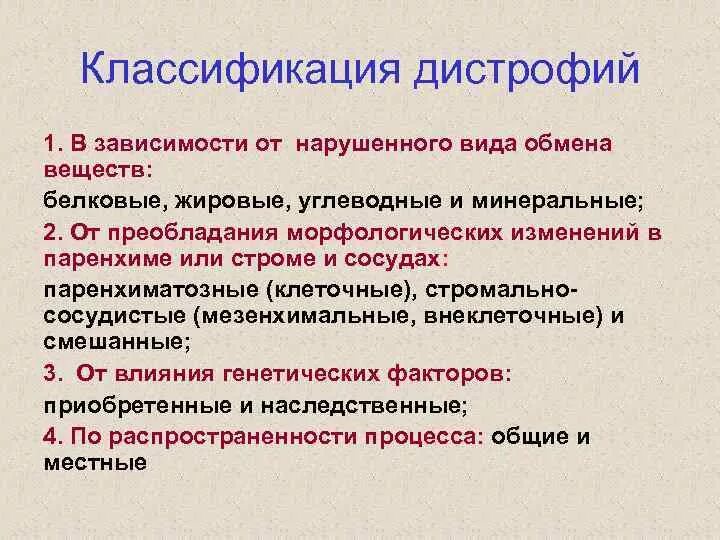 Классификация дистрофий

1. В зависимости от нарушенного вида обмена веществ:

белковые, жировые, углеводные и минеральные;

2. От преобладания морфологических изменений в паренхиме или строме и сосудах:

паренхиматозные (клеточные), стромально-сосудистые (мезенхимальные, внеклеточные) и смешанные;

3. От влияния генетических факторов:

приобретенные и наследственные;

4. По распространенности процесса: общие и местные